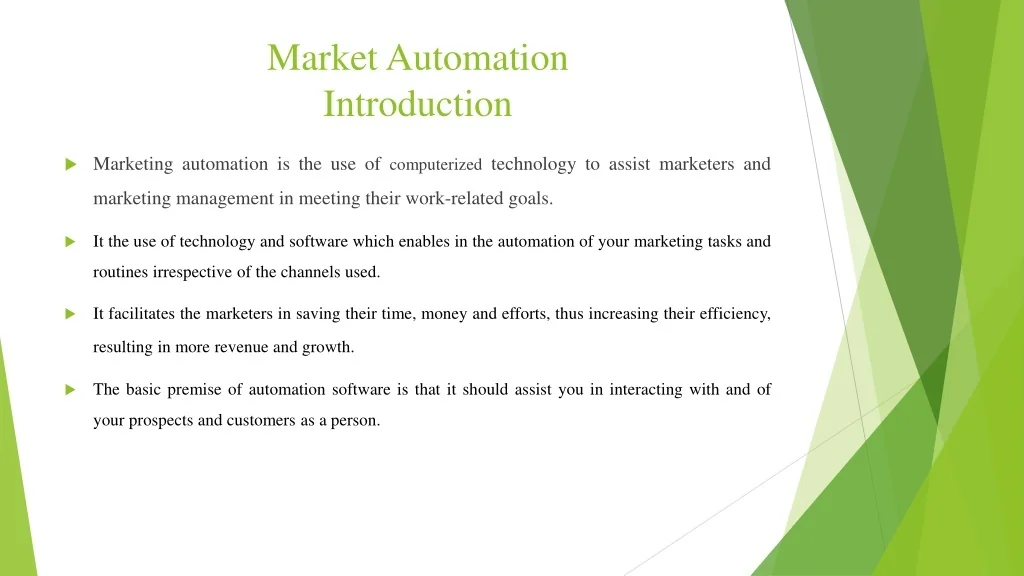 Market Automation
Introduction

Marketing automation is the use of computerized technology to assist marketers and marketing management in meeting their work-related goals.

It the use of technology and software which enables in the automation of your marketing tasks and routines irrespective of the channels used.

It facilitates the marketers in saving their time, money and efforts, thus increasing their efficiency, resulting in more revenue and growth.

The basic premise of automation software is that it should assist you in interacting with and of your prospects and customers as a person.